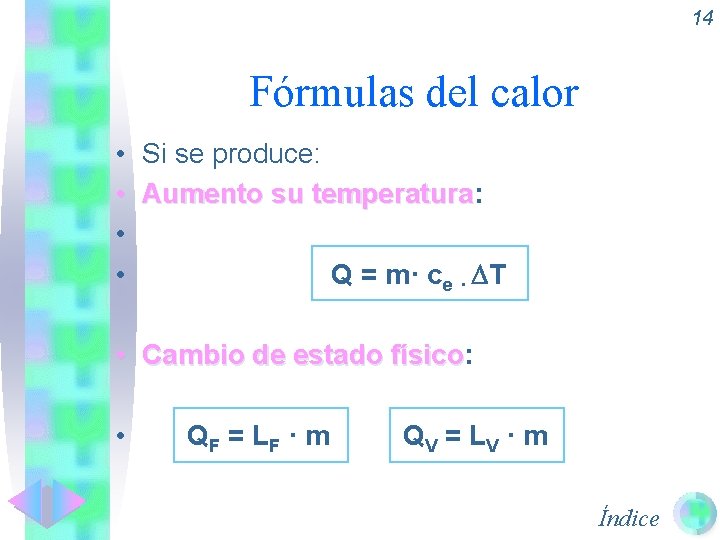 14

Fórmulas del calor

• Si se produce:
• Aumento su temperatura:
•
• $Q = m \cdot c_e . \Delta T$

• Cambio de estado físico:

• $Q_F = L_F \cdot m$ $Q_V = L_V \cdot m$

Índice